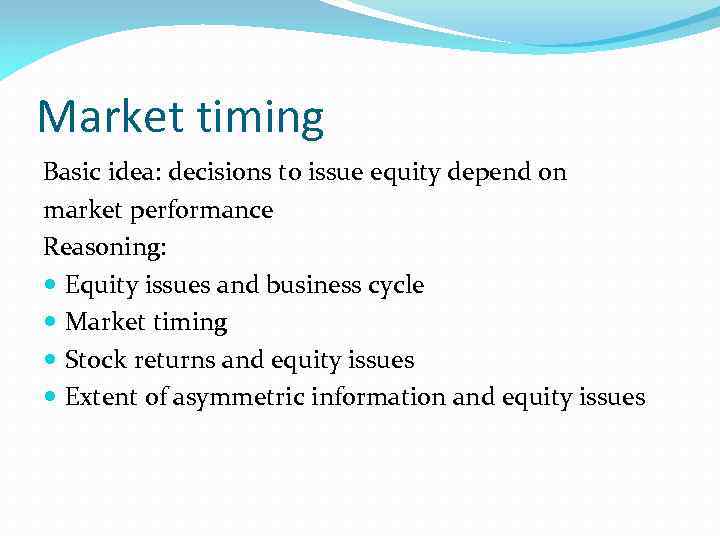 Market timing

Basic idea: decisions to issue equity depend on market performance

Reasoning:

- Equity issues and business cycle
- Market timing
- Stock returns and equity issues
- Extent of asymmetric information and equity issues